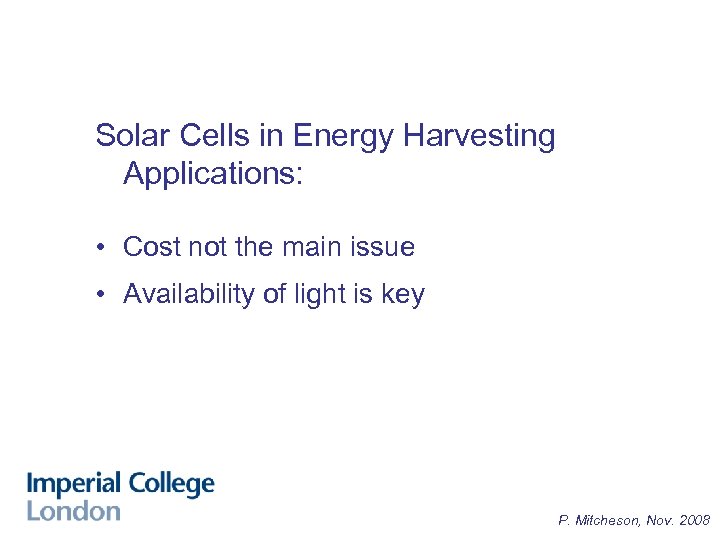 Solar Cells in Energy Harvesting Applications:

• Cost not the main issue
• Availability of light is key

Imperial College London

P. Mitcheson, Nov. 2008